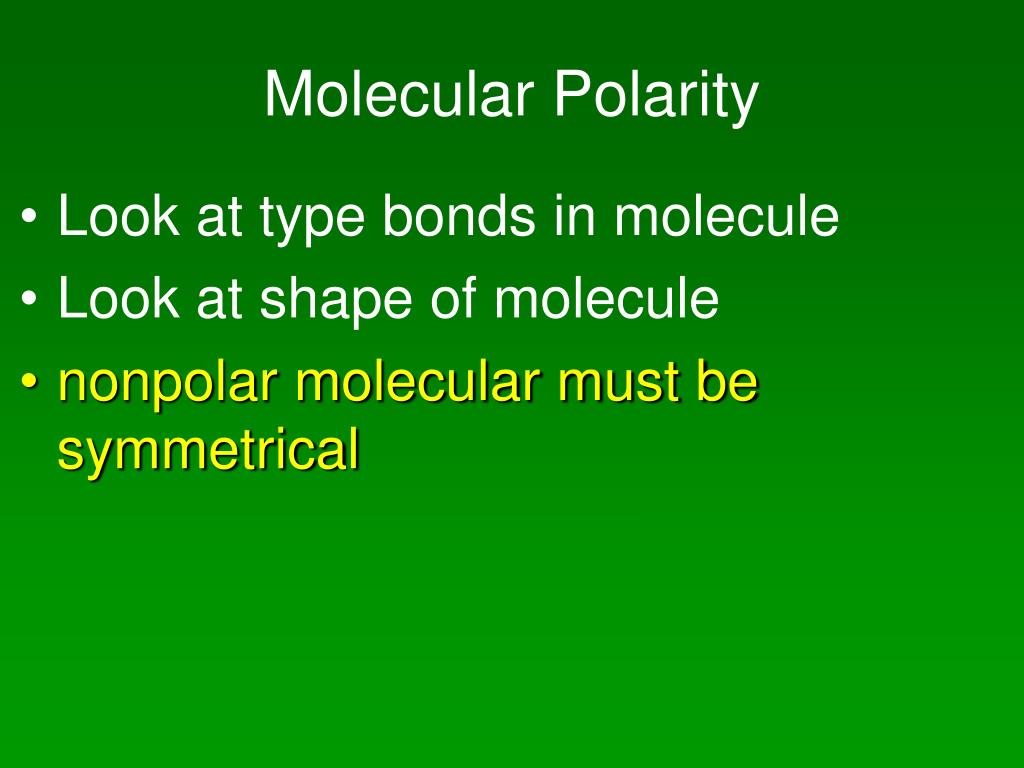 Molecular Polarity

• Look at type bonds in molecule
• Look at shape of molecule
• nonpolar molecular must be symmetrical